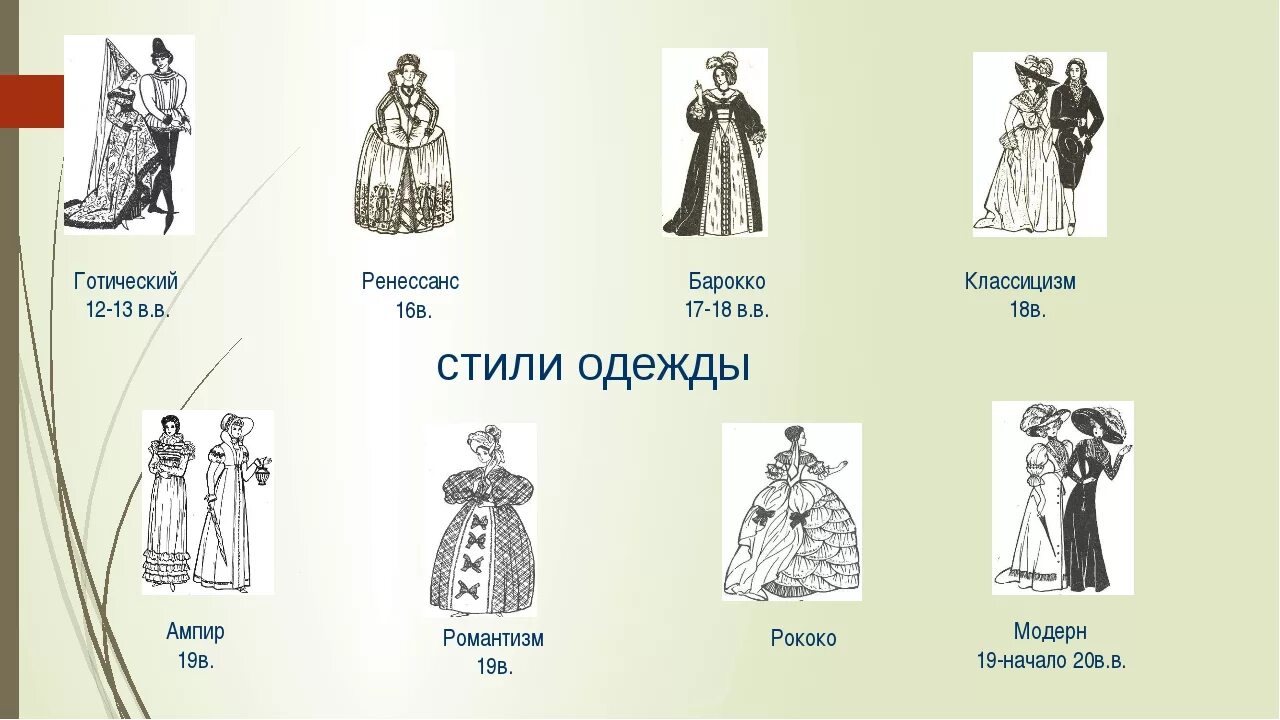 Готический
12-13 в.в.

Ренессанс
16в.

Барокко
17-18 в.в.

Классицизм
18в.

стили одежды

Ампир
19в.

Романтизм
19в.

Рококо

Модерн
19-начало 20в.в.